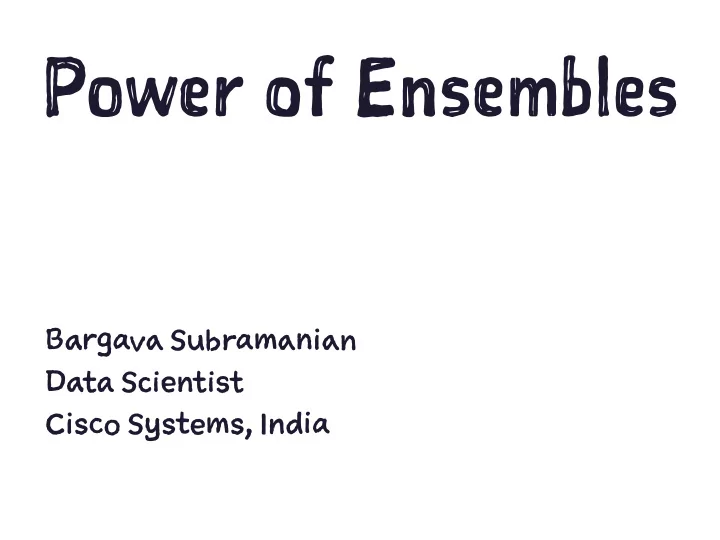 Power of Ensembles

Bargava Subramanian
Data Scientist
Cisco Systems, India